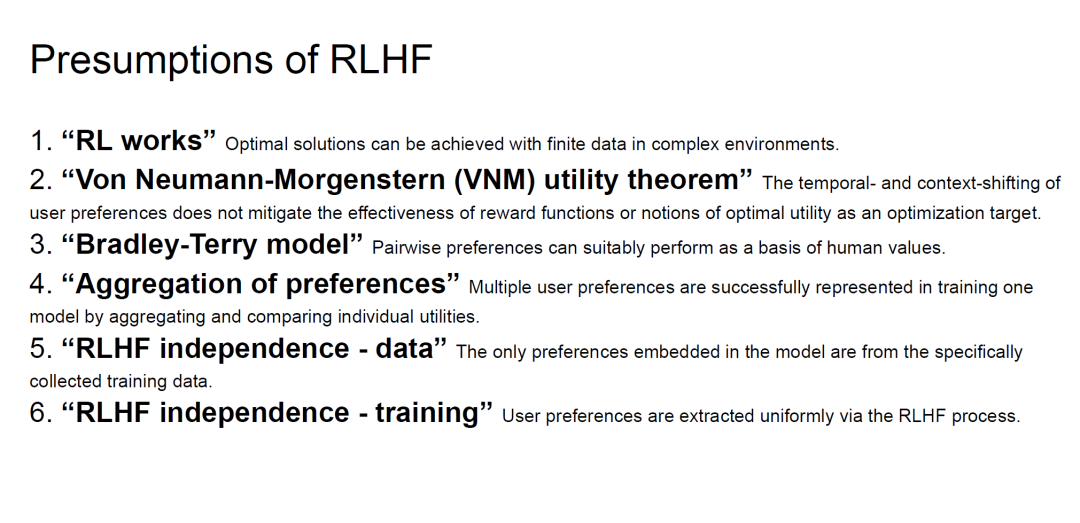 Presumptions of RLHF

1. “RL works” Optimal solutions can be achieved with finite data in complex environments.
2. “Von Neumann-Morgenstern (VNM) utility theorem” The temporal- and context-shifting of user preferences does not mitigate the effectiveness of reward functions or notions of optimal utility as an optimization target.
3. “Bradley-Terry model” Pairwise preferences can suitably perform as a basis of human values.
4. “Aggregation of preferences” Multiple user preferences are successfully represented in training one model by aggregating and comparing individual utilities.
5. “RLHF independence - data” The only preferences embedded in the model are from the specifically collected training data.
6. “RLHF independence - training” User preferences are extracted uniformly via the RLHF process.